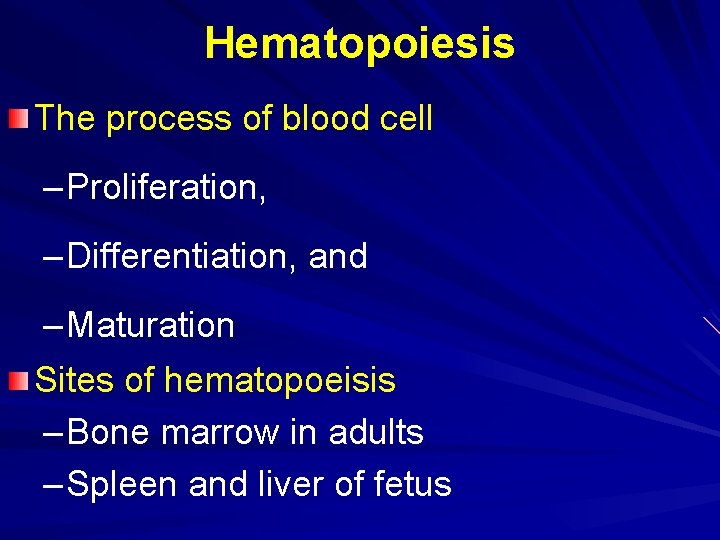 Hematopoiesis

The process of blood cell

– Proliferation,

– Differentiation, and

– Maturation

Sites of hematopoeisis

– Bone marrow in adults

– Spleen and liver of fetus